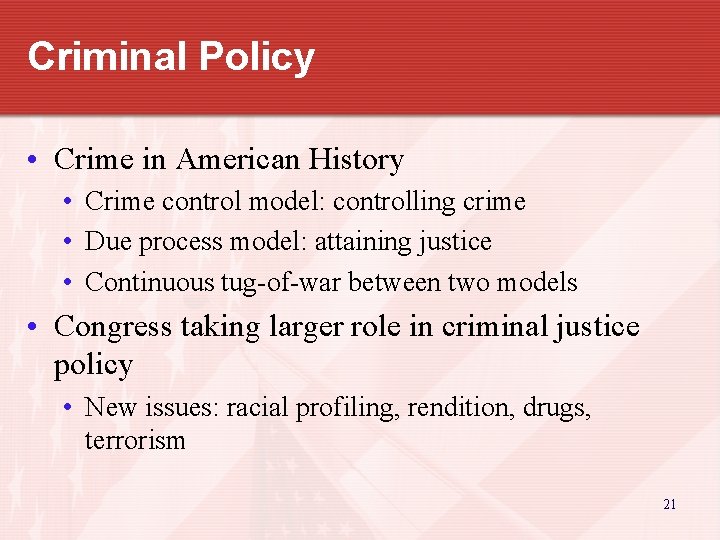 Criminal Policy

• Crime in American History
  • Crime control model: controlling crime
  • Due process model: attaining justice
  • Continuous tug-of-war between two models
• Congress taking larger role in criminal justice policy
  • New issues: racial profiling, rendition, drugs, terrorism

21